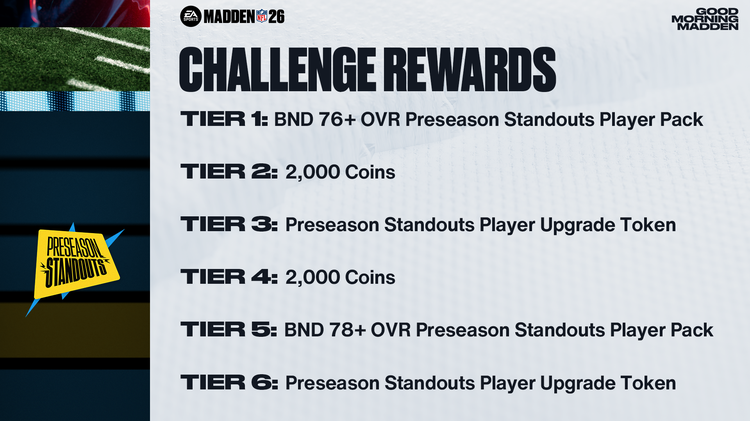 EA SPORTS MADDEN NFL 26

GOOD MORNING MADDEN

CHALLENGE REWARDS

TIER 1: BND 76+ OVR Preseason Standouts Player Pack

TIER 2: 2,000 Coins

TIER 3: Preseason Standouts Player Upgrade Token

TIER 4: 2,000 Coins

TIER 5: BND 78+ OVR Preseason Standouts Player Pack

TIER 6: Preseason Standouts Player Upgrade Token

PRESEASON STANDOUTS